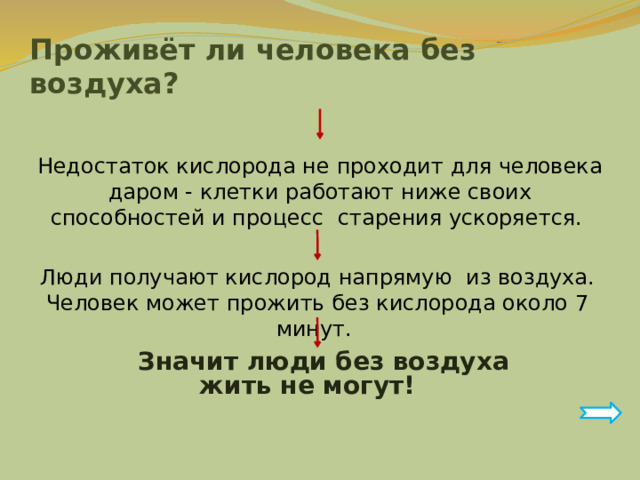 Проживёт ли человека без воздуха?

Недостаток кислорода не проходит для человека даром - клетки работают ниже своих способностей и процесс старения ускоряется.

Люди получают кислород напрямую из воздуха. Человек может прожить без кислорода около 7 минут.

Значит люди без воздуха жить не могут!